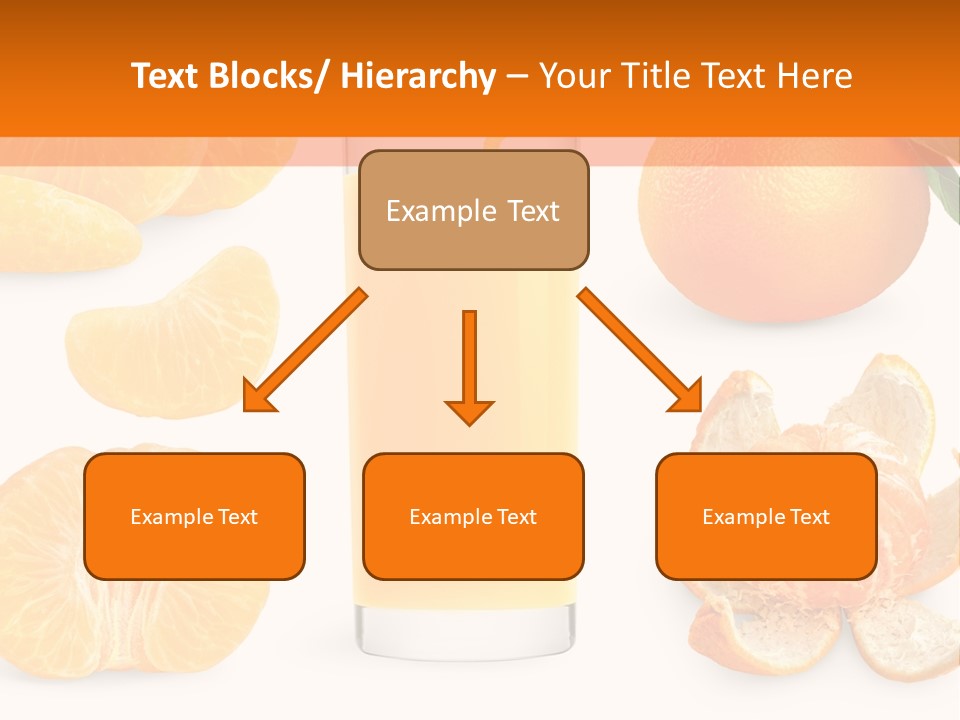 Text Blocks/ Hierarchy – Your Title Text Here

Example Text

Example Text

Example Text

Example Text